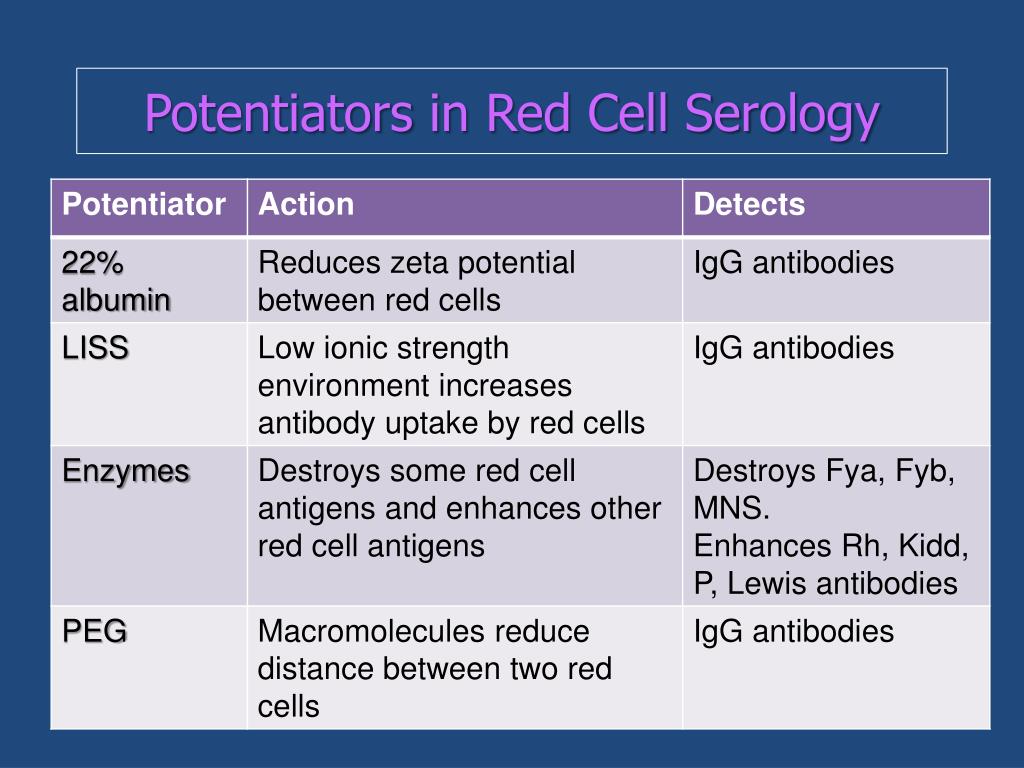 Potentiators in Red Cell Serology

| Potentiator | Action | Detects |
|---|---|---|
| 22% albumin | Reduces zeta potential between red cells | IgG antibodies |
| LISS | Low ionic strength environment increases antibody uptake by red cells | IgG antibodies |
| Enzymes | Destroys some red cell antigens and enhances other red cell antigens | Destroys Fya, Fyb, MNS. Enhances Rh, Kidd, P, Lewis antibodies |
| PEG | Macromolecules reduce distance between two red cells | IgG antibodies |